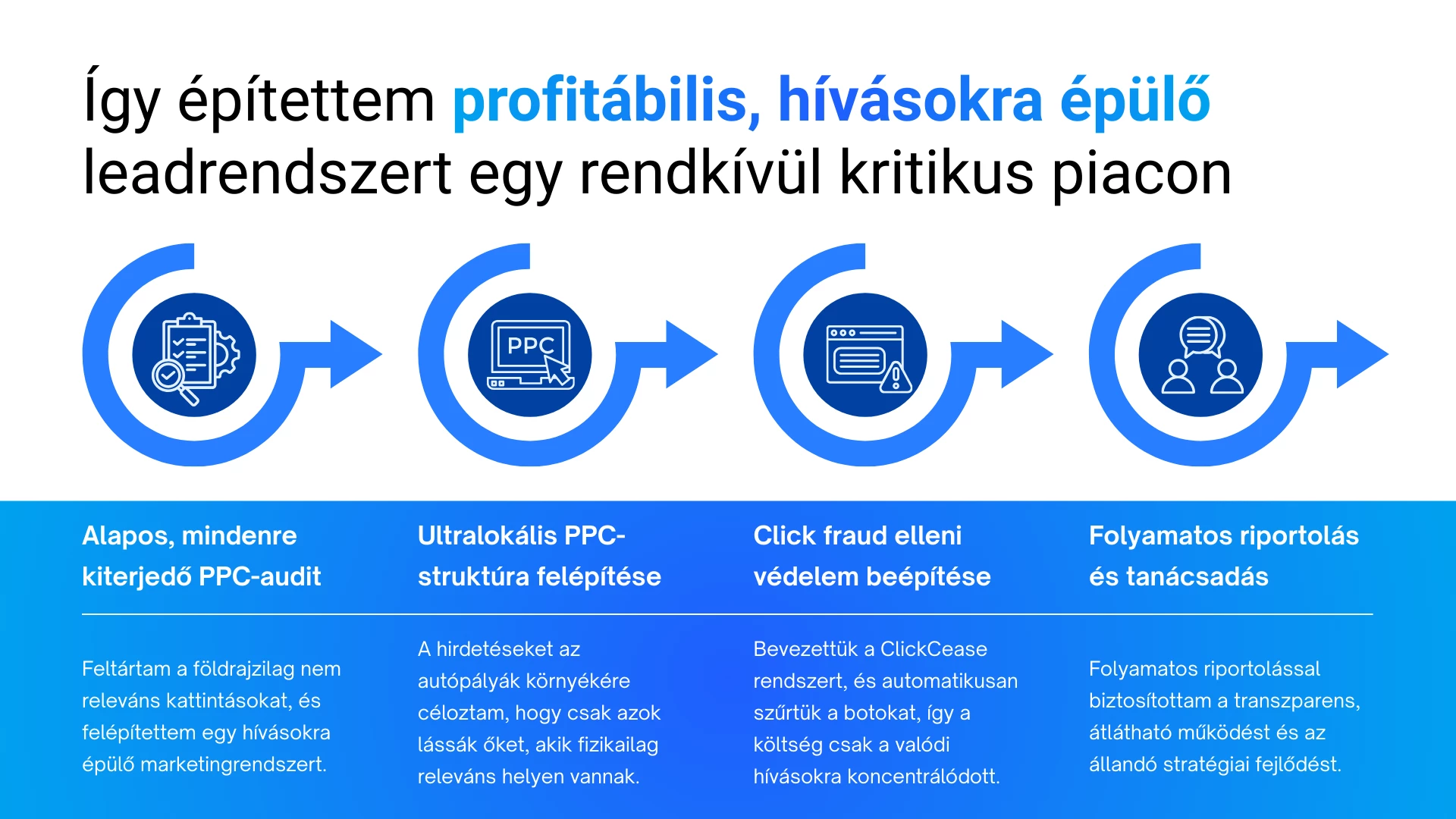 Így építettem profitábilis, hívásokra épülő leadrendszert egy rendkívül kritikus piacon

PPC

Alapos, mindenre kiterjedő PPC-audit

Feltártam a földrajzilag nem releváns kattintásokat, és felépítettem egy hívásokra épülő marketingrendszert.

Ultralokális PPC-struktúra felépítése

A hirdetéseket az autópályák környékére céloztam, hogy csak azok lássák őket, akik fizikailag releváns helyen vannak.

Click fraud elleni védelem beépítése

Bevezettük a ClickCease rendszert, és automatikusan szűrtük a botokat, így a költség csak a valódi hívásokra koncentrálódott.

Folyamatos riportolás és tanácsadás

Folyamatos riportolással biztosítottam a transzparens, átlátható működést és az állandó stratégiai fejlődést.